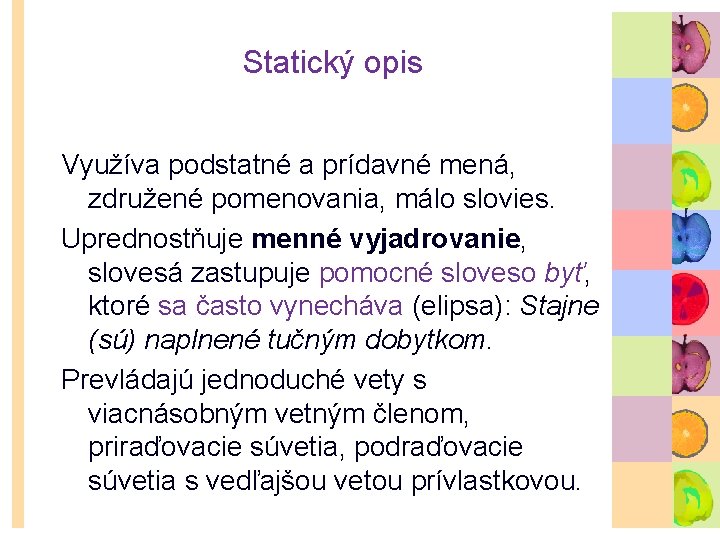 Statický opis

Využíva podstatné a prídavné mená, združené pomenovania, málo slovies.

Uprednostňuje menné vyjadrovanie, slovesá zastupuje pomocné sloveso byť, ktoré sa často vynecháva (elipsa): Stajne (sú) naplnené tučným dobytkom.

Prevládajú jednoduché vety s viacnásobným vetným členom, priraďovacie súvetia, podraďovacie súvetia s vedľajšou vetou prívlastkovou.